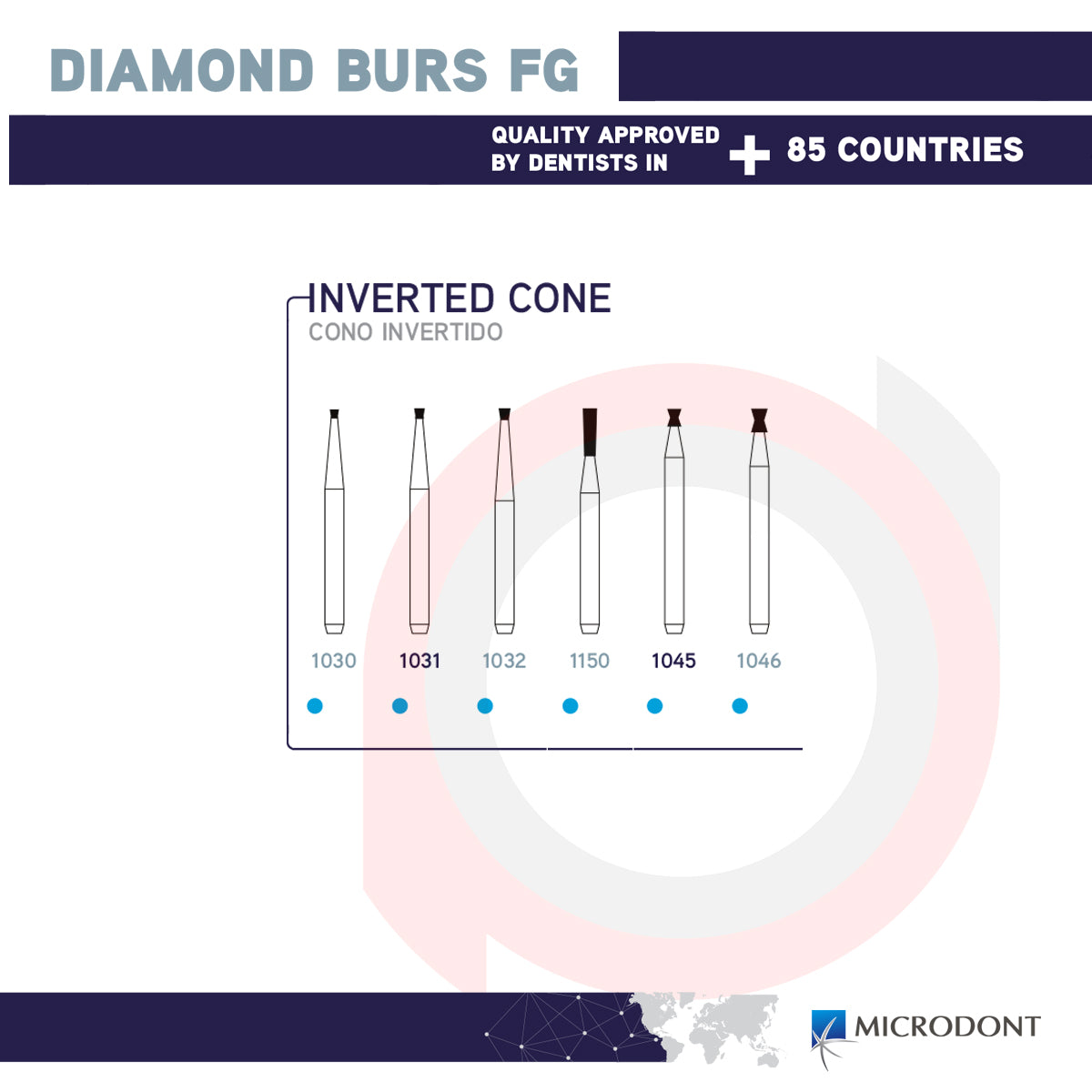 DIAMOND BURS FG

QUALITY APPROVED BY DENTISTS IN + 85 COUNTRIES

INVERTED CONE
CONO INVERTIDO

1030 1031 1032 1150 1045 1046

MICRODONT